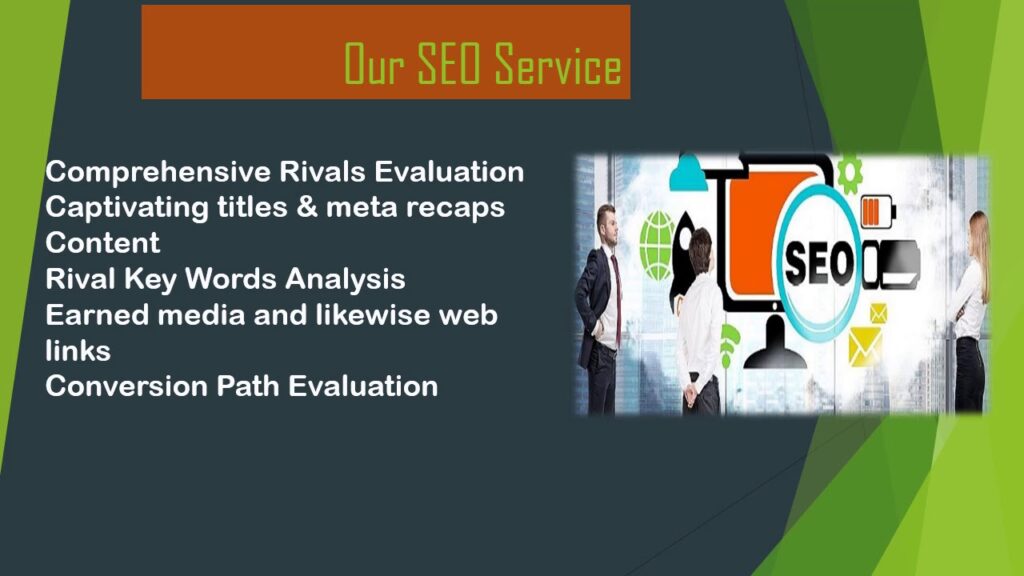 Our SEO Service

Comprehensive Rivals Evaluation
Captivating titles & meta recaps
Content
Rival Key Words Analysis
Earned media and likewise web links
Conversion Path Evaluation

SEO